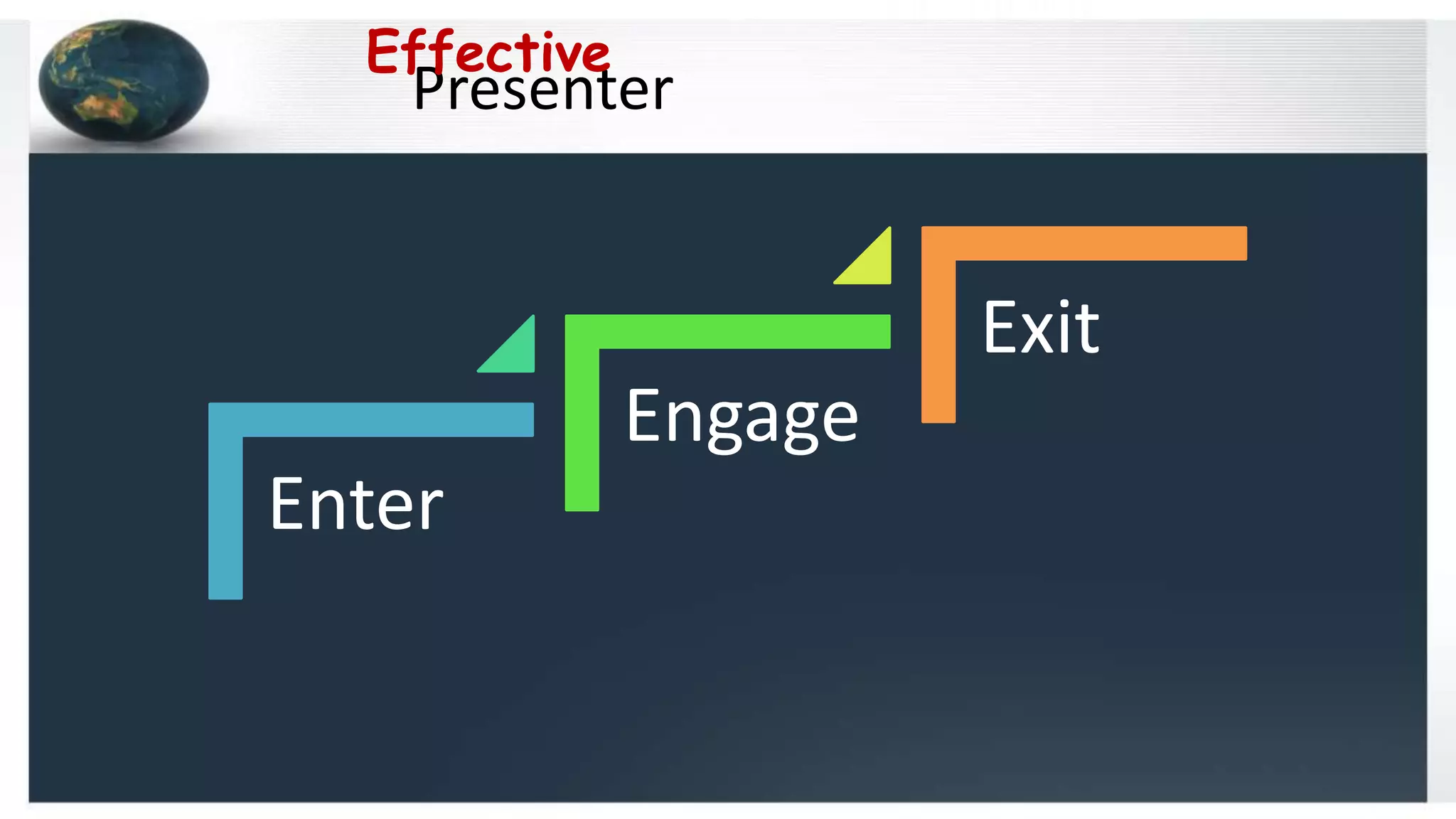 Effective
Presenter

Enter

Engage

Exit